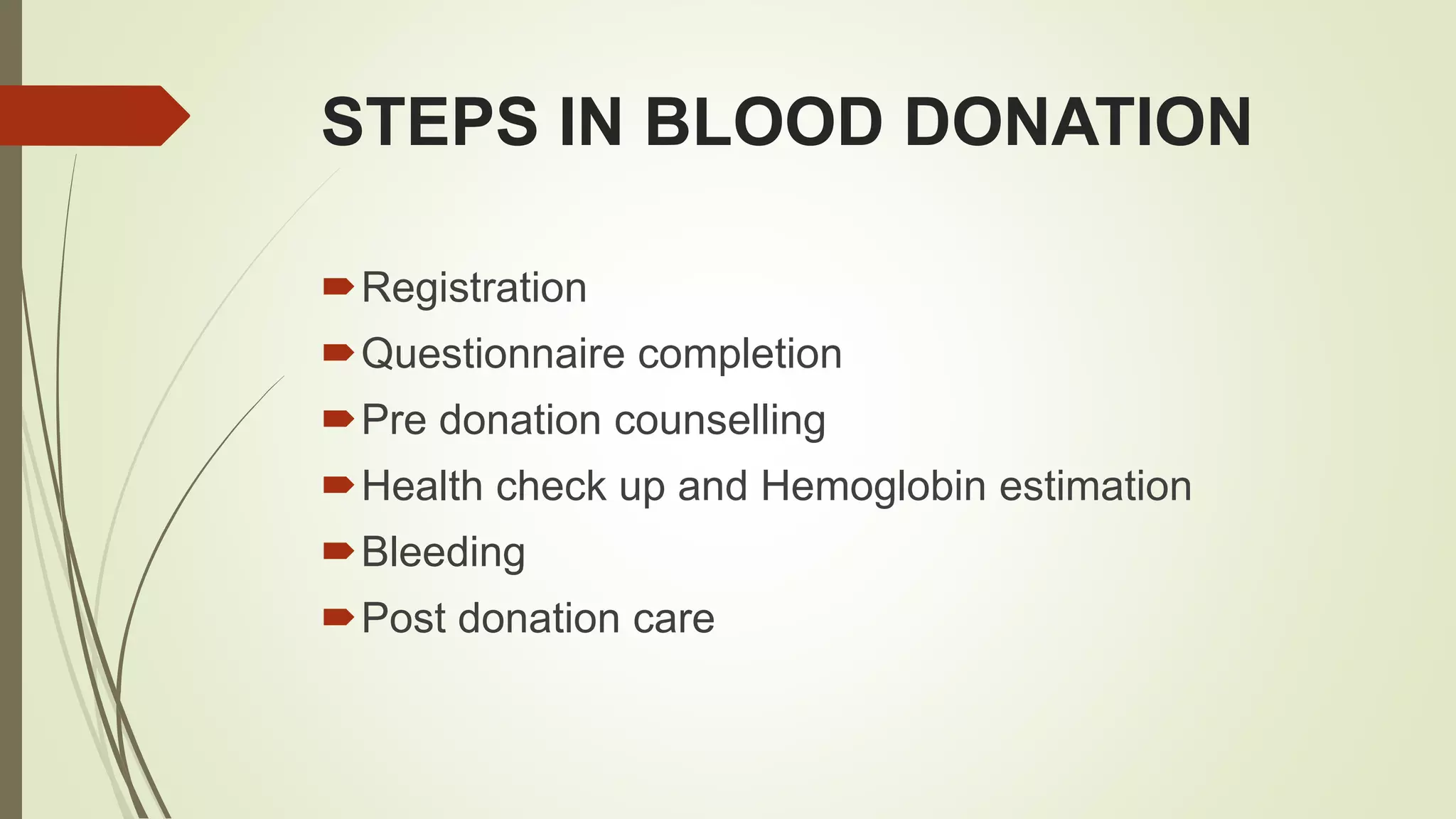 STEPS IN BLOOD DONATION

Registration

Questionnaire completion

Pre donation counselling

Health check up and Hemoglobin estimation

Bleeding

Post donation care